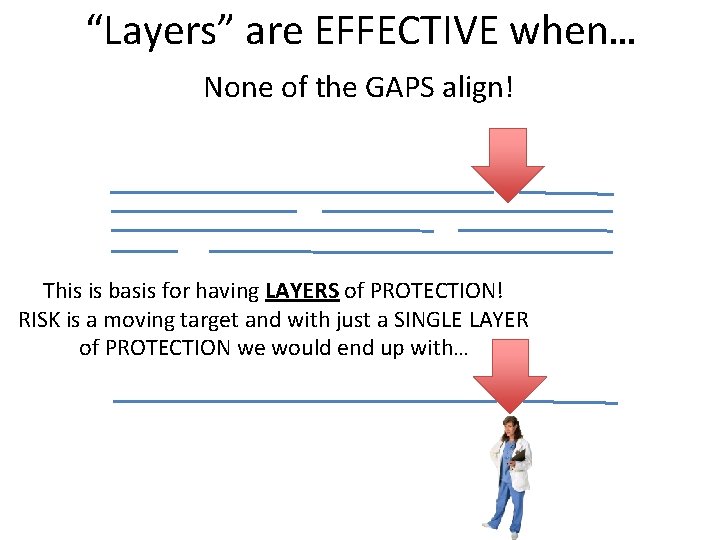 “Layers” are EFFECTIVE when…

None of the GAPS align!

This is basis for having LAYERS of PROTECTION! RISK is a moving target and with just a SINGLE LAYER of PROTECTION we would end up with…